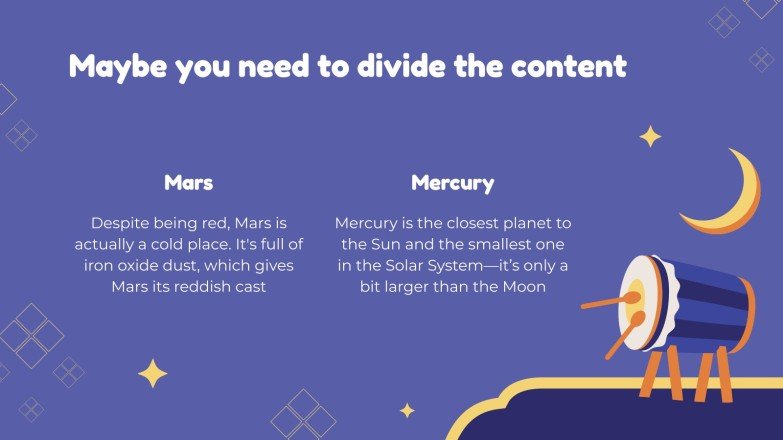 Maybe you need to divide the content

Mars

Despite being red, Mars is actually a cold place. It's full of iron oxide dust, which gives Mars its reddish cast

Mercury

Mercury is the closest planet to the Sun and the smallest one in the Solar System—it's only a bit larger than the Moon